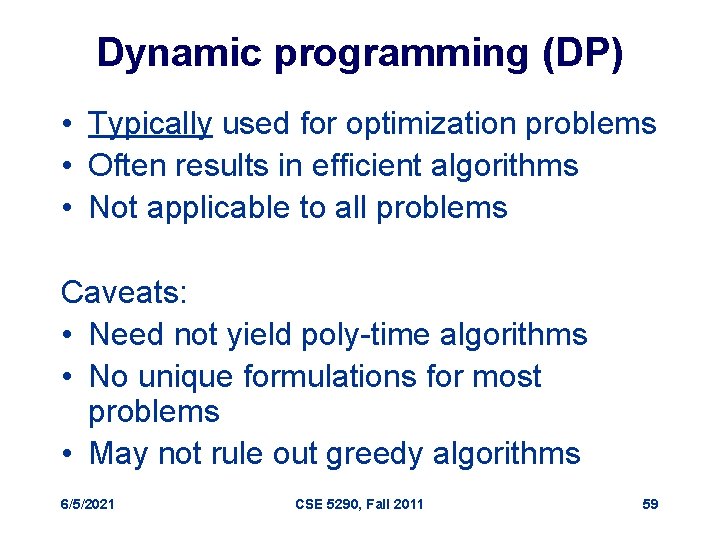 Dynamic programming (DP)

• Typically used for optimization problems
• Often results in efficient algorithms
• Not applicable to all problems

Caveats:
• Need not yield poly-time algorithms
• No unique formulations for most problems
• May not rule out greedy algorithms

6/5/2021 CSE 5290, Fall 2011 59